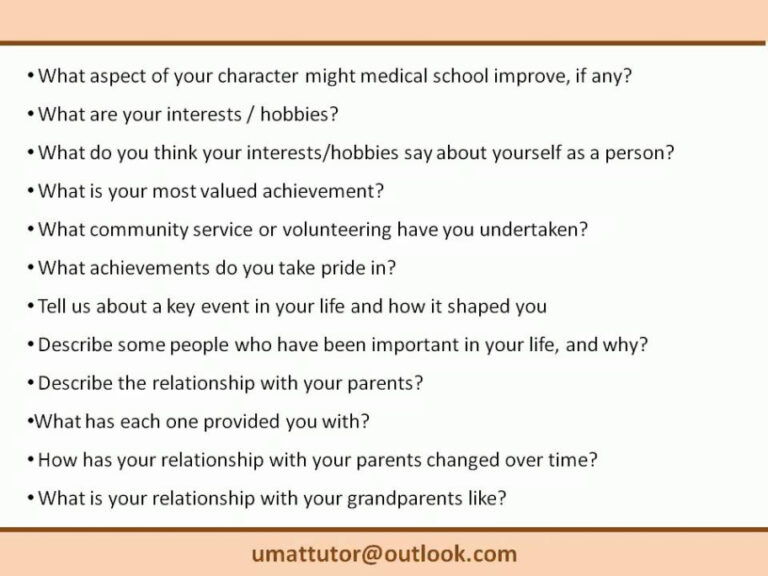 • What aspect of your character might medical school improve, if any?

• What are your interests / hobbies?

• What do you think your interests/hobbies say about yourself as a person?

• What is your most valued achievement?

• What community service or volunteering have you undertaken?

• What achievements do you take pride in?

• Tell us about a key event in your life and how it shaped you

• Describe some people who have been important in your life, and why?

• Describe the relationship with your parents?

•What has each one provided you with?

• How has your relationship with your parents changed over time?

• What is your relationship with your grandparents like?

umattutor@outlook.com